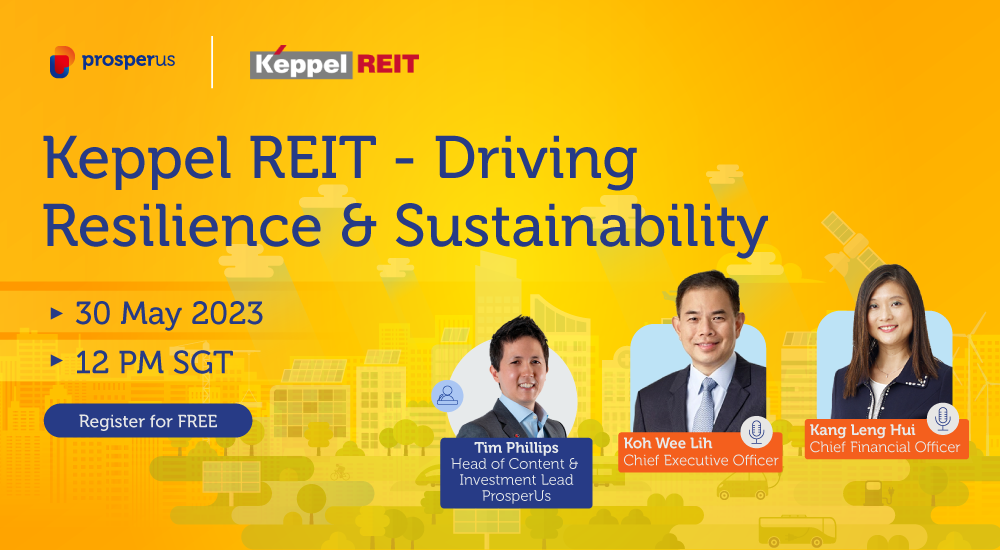 prosperus

Keppel REIT

Keppel REIT - Driving Resilience & Sustainability

▸ 30 May 2023
▸ 12 PM SGT

Register for FREE

Tim Phillips
Head of Content & Investment Lead
ProsperUs

Koh Wee Lih
Chief Executive Officer

Kang Leng Hui
Chief Financial Officer